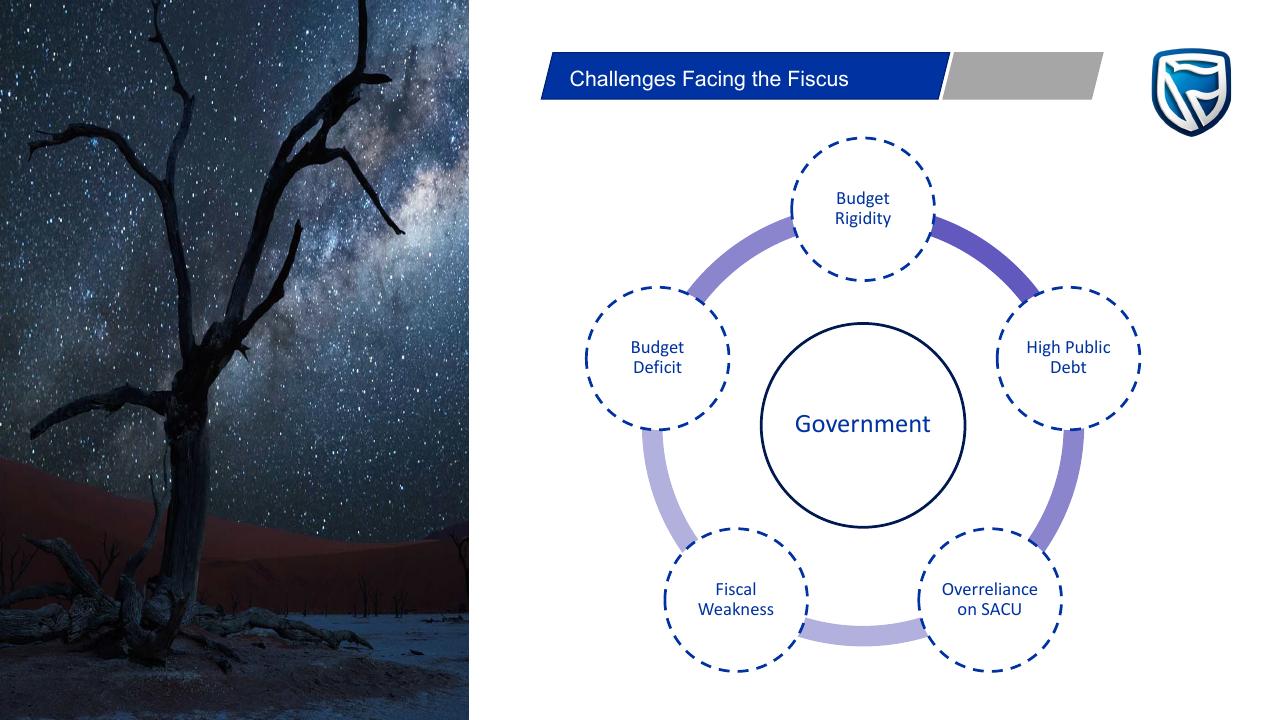 Challenges Facing the Fiscus

Budget Rigidity

High Public Debt

Overreliance on SACU

Fiscal Weakness

Budget Deficit

Government